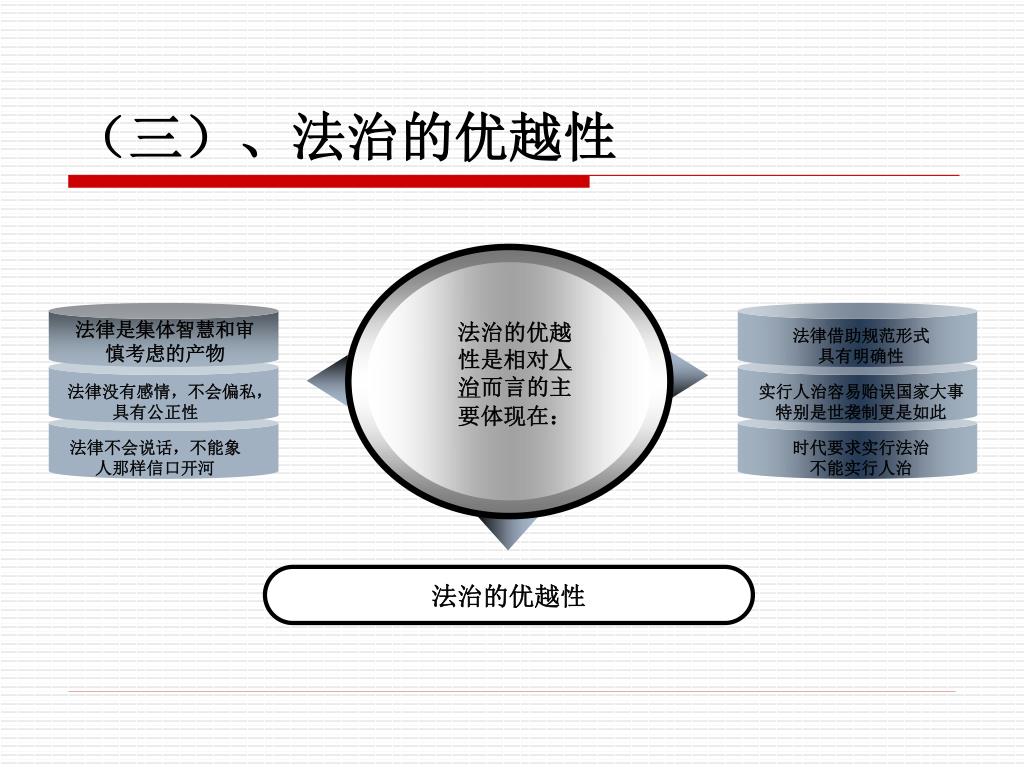 （三）、法治的优越性

法律是集体智慧和审慎考虑的产物

法律没有感情，不会偏私，具有公正性

法律不会说话，不能象人那样信口开河

法治的优越性是相对人治而言的主要体现在：

法律借助规范形式具有明确性

实行人治容易贻误国家大事特别是世袭制更是如此

时代要求实行法治不能实行人治

法治的优越性